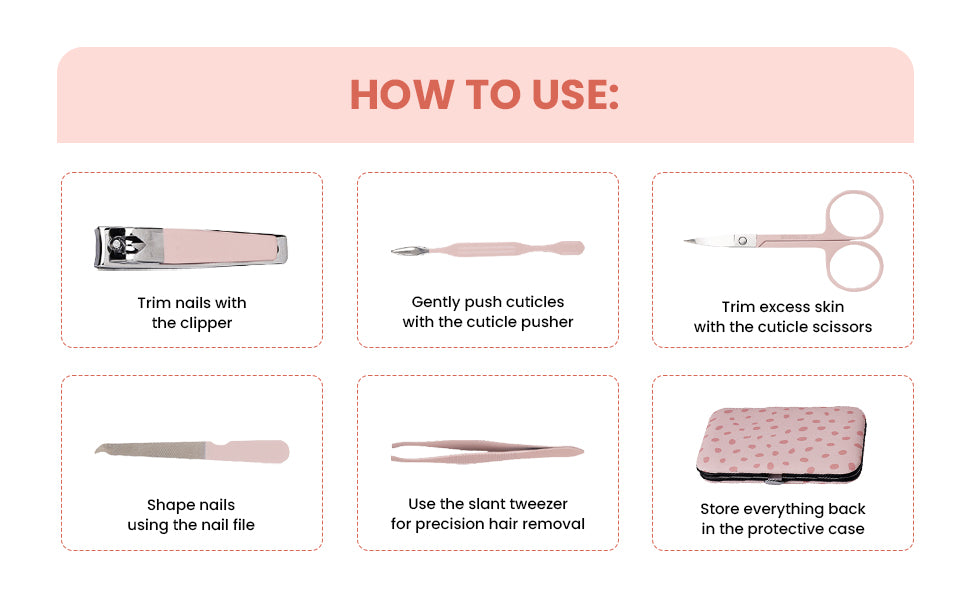 HOW TO USE:

Trim nails with the clipper

Gently push cuticles with the cuticle pusher

Trim excess skin with the cuticle scissors

Shape nails using the nail file

Use the slant tweezer for precision hair removal

Store everything back in the protective case